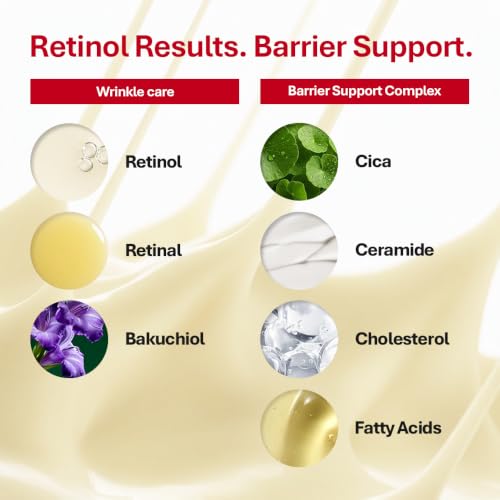 Retinol Results. Barrier Support.

Wrinkle care

Retinol

Retinal

Bakuchiol

Barrier Support Complex

Cica

Ceramide

Cholesterol

Fatty Acids